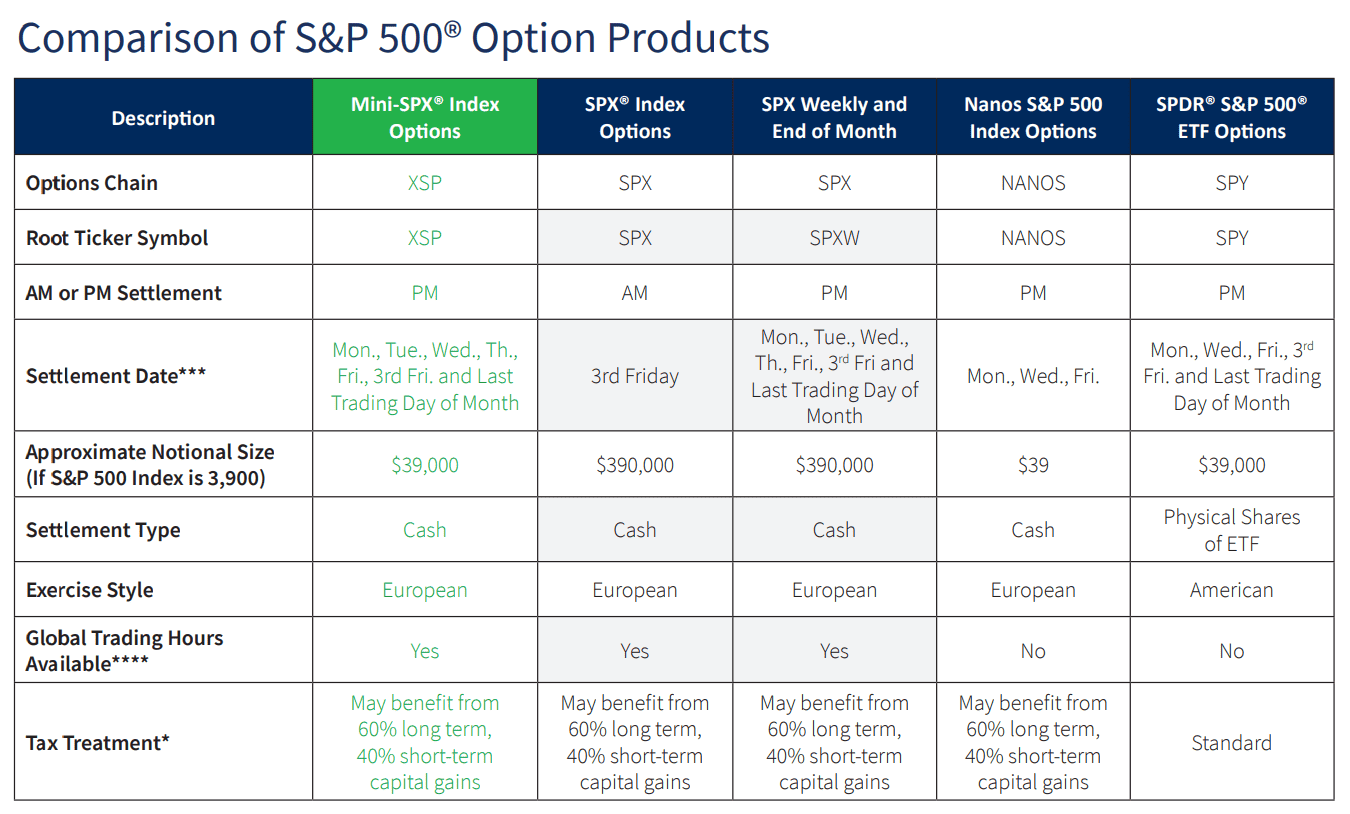 Comparison of S&P 500® Option Products

| Description | Mini-SPX® Index Options | SPX® Index Options | SPX Weekly and End of Month | Nanos S&P 500 Index Options | SPDR® S&P 500® ETF Options |
|---|---|---|---|---|---|
| Options Chain | XSP | SPX | SPX | NANOS | SPY |
| Root Ticker Symbol | XSP | SPX | SPXW | NANOS | SPY |
| AM or PM Settlement | PM | AM | PM | PM | PM |
| Settlement Date*** | Mon., Tue., Wed., Th., Fri., 3rd Fri. and Last Trading Day of Month | 3rd Friday | Mon., Tue., Wed., Th., Fri., 3rd Fri and Last Trading Day of Month | Mon., Wed., Fri. | Mon., Wed., Fri., 3rd Fri. and Last Trading Day of Month |
| Approximate Notional Size (If S&P 500 Index is 3,900) | $39,000 | $390,000 | $390,000 | $39 | $39,000 |
| Settlement Type | Cash | Cash | Cash | Cash | Physical Shares of ETF |
| Exercise Style | European | European | European | European | American |
| Global Trading Hours Available**** | Yes | Yes | Yes | No | No |
| Tax Treatment* | May benefit from 60% long term, 40% short-term capital gains | May benefit from 60% long term, 40% short-term capital gains | May benefit from 60% long term, 40% short-term capital gains | May benefit from 60% long term, 40% short-term capital gains | Standard |